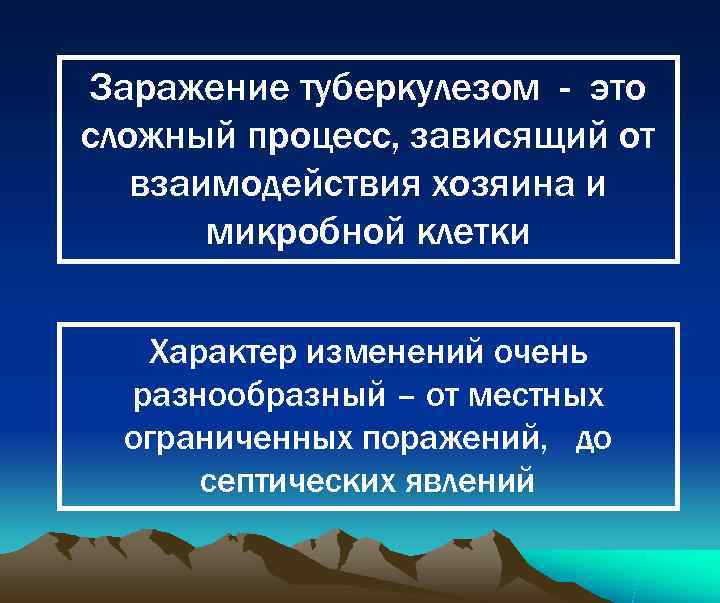 Заражение туберкулезом - это сложный процесс, зависящий от взаимодействия хозяина и микробной клетки

Характер изменений очень разнообразный – от местных ограниченных поражений, до септических явлений